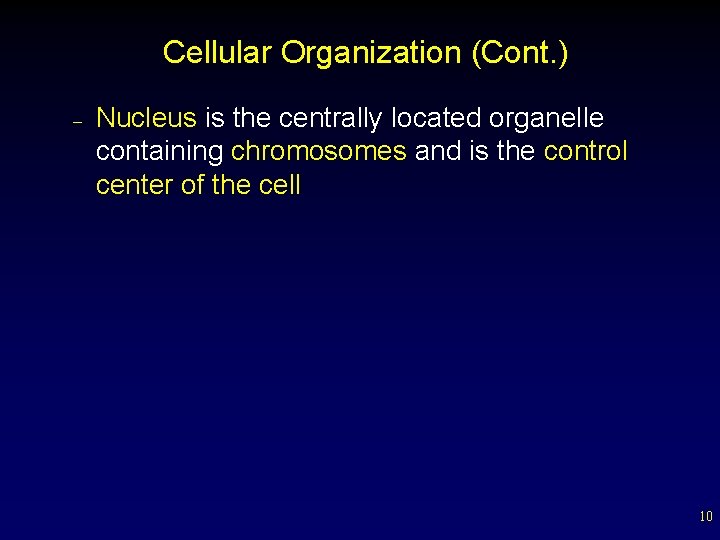 Cellular Organization (Cont.)

– Nucleus is the centrally located organelle containing chromosomes and is the control center of the cell

10